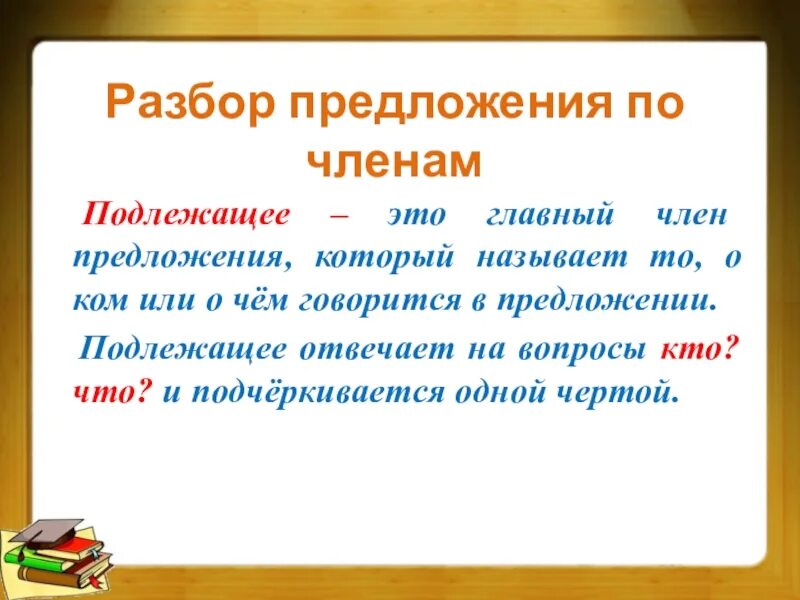 Разбор предложения по членам

Подлежащее – это главный член предложения, который называет то, о ком или о чём говорится в предложении.

Подлежащее отвечает на вопросы кто? что? и подчёркивается одной чертой.